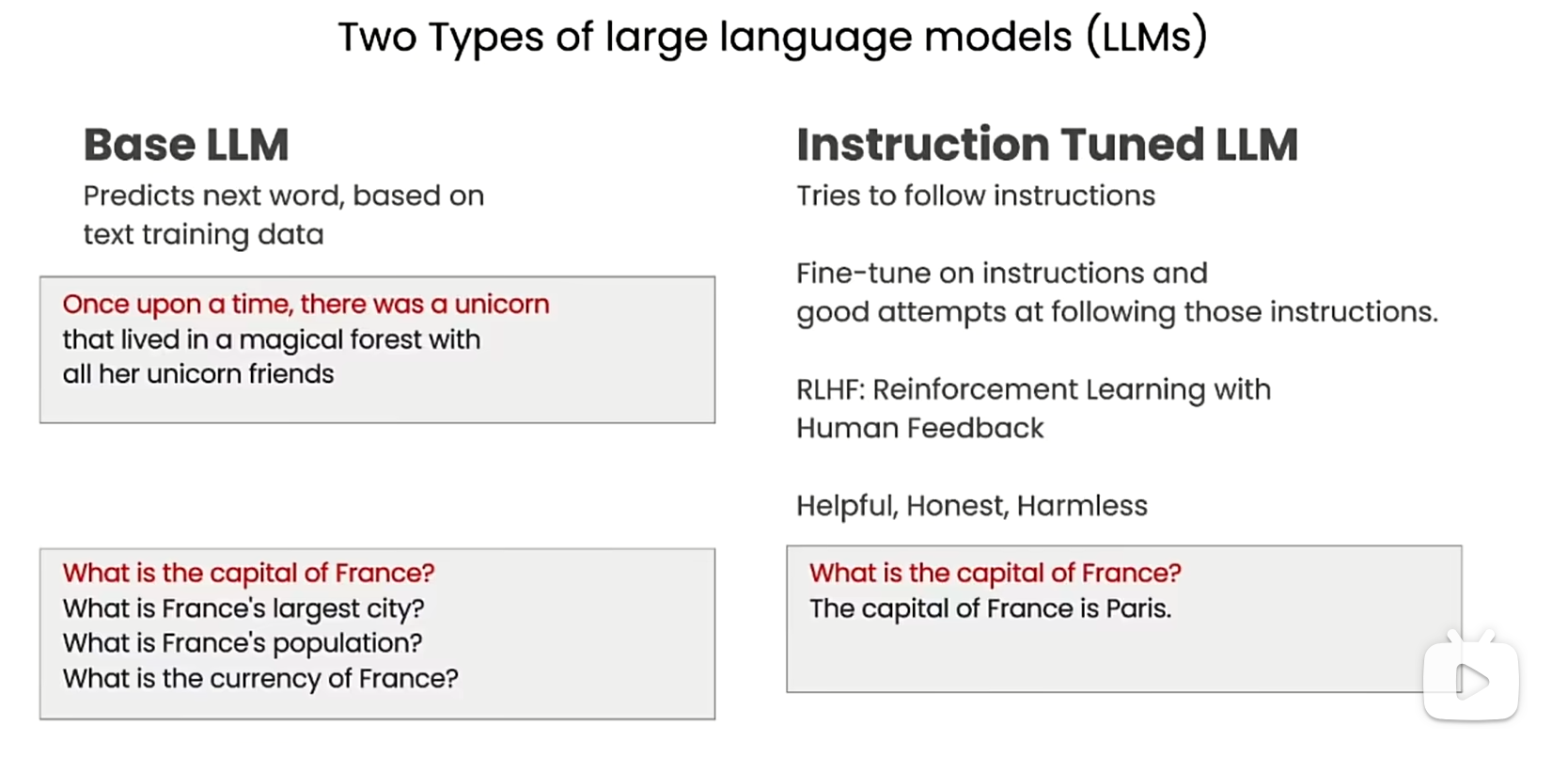 Two Types of large language models (LLMs)

Base LLM

Predicts next word, based on text training data

Once upon a time, there was a unicorn that lived in a magical forest with all her unicorn friends

What is the capital of France?
What is France's largest city?
What is France's population?
What is the currency of France?

Instruction Tuned LLM

Tries to follow instructions

Fine-tune on instructions and good attempts at following those instructions.

RLHF: Reinforcement Learning with Human Feedback

Helpful, Honest, Harmless

What is the capital of France?
The capital of France is Paris.